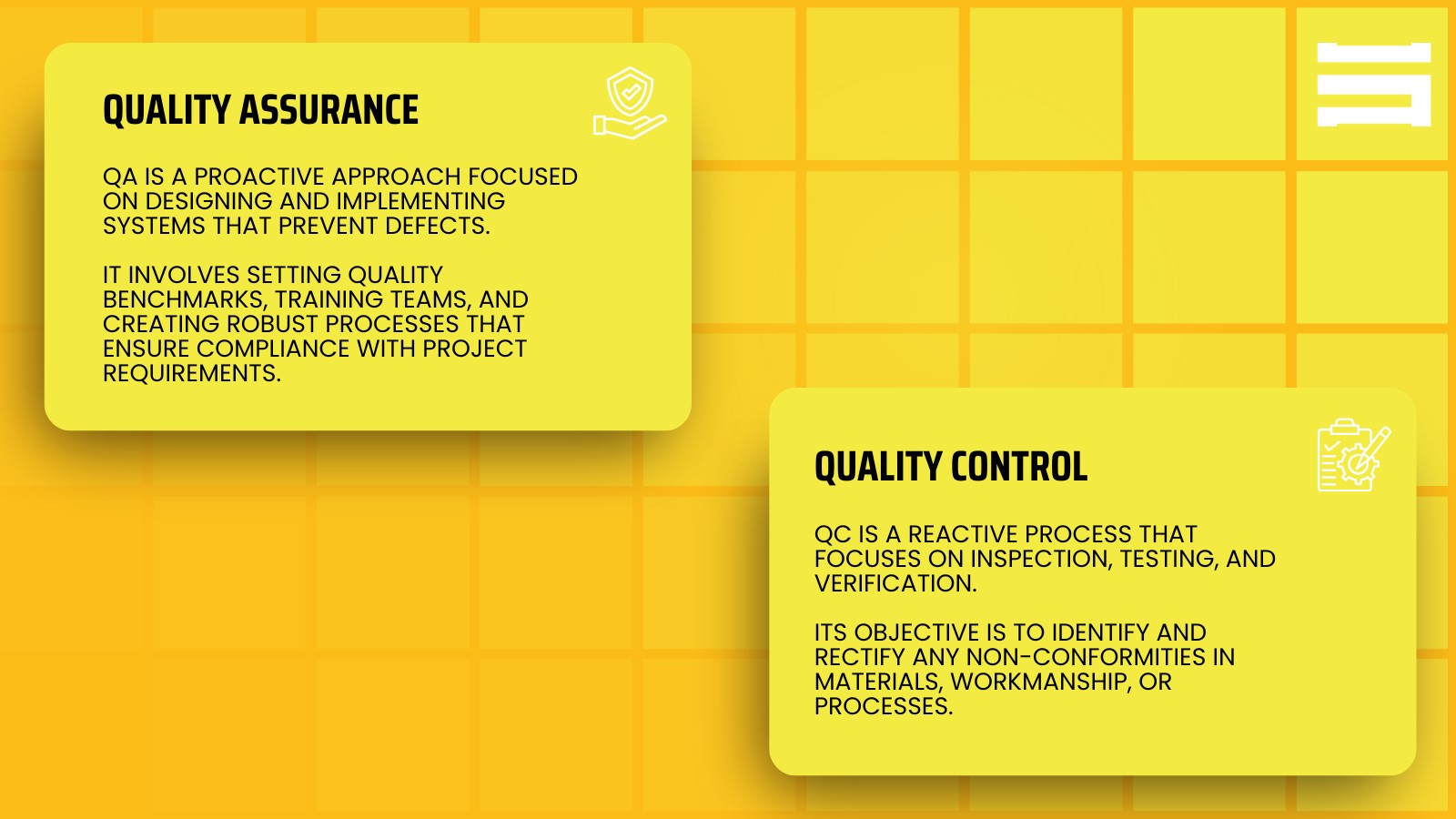 QUALITY ASSURANCE

QA IS A PROACTIVE APPROACH FOCUSED ON DESIGNING AND IMPLEMENTING SYSTEMS THAT PREVENT DEFECTS.

IT INVOLVES SETTING QUALITY BENCHMARKS, TRAINING TEAMS, AND CREATING ROBUST PROCESSES THAT ENSURE COMPLIANCE WITH PROJECT REQUIREMENTS.

QUALITY CONTROL

QC IS A REACTIVE PROCESS THAT FOCUSES ON INSPECTION, TESTING, AND VERIFICATION.

ITS OBJECTIVE IS TO IDENTIFY AND RECTIFY ANY NON-CONFORMITIES IN MATERIALS, WORKMANSHIP, OR PROCESSES.